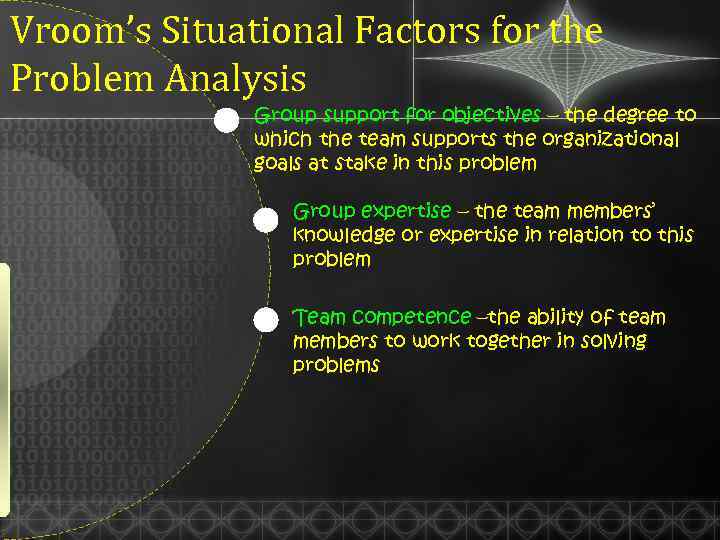 Vroom's Situational Factors for the Problem Analysis

Group support for objectives – the degree to which the team supports the organizational goals at stake in this problem

Group expertise – the team members' knowledge or expertise in relation to this problem

Team competence –the ability of team members to work together in solving problems